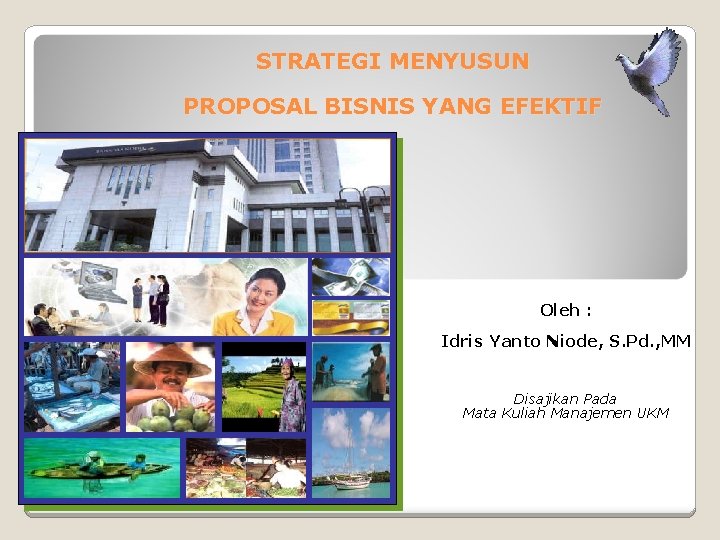 STRATEGI MENYUSUN

PROPOSAL BISNIS YANG EFEKTIF

Oleh :

Idris Yanto Niode, S.Pd.,MM

Disajikan Pada
Mata Kuliah Manajemen UKM